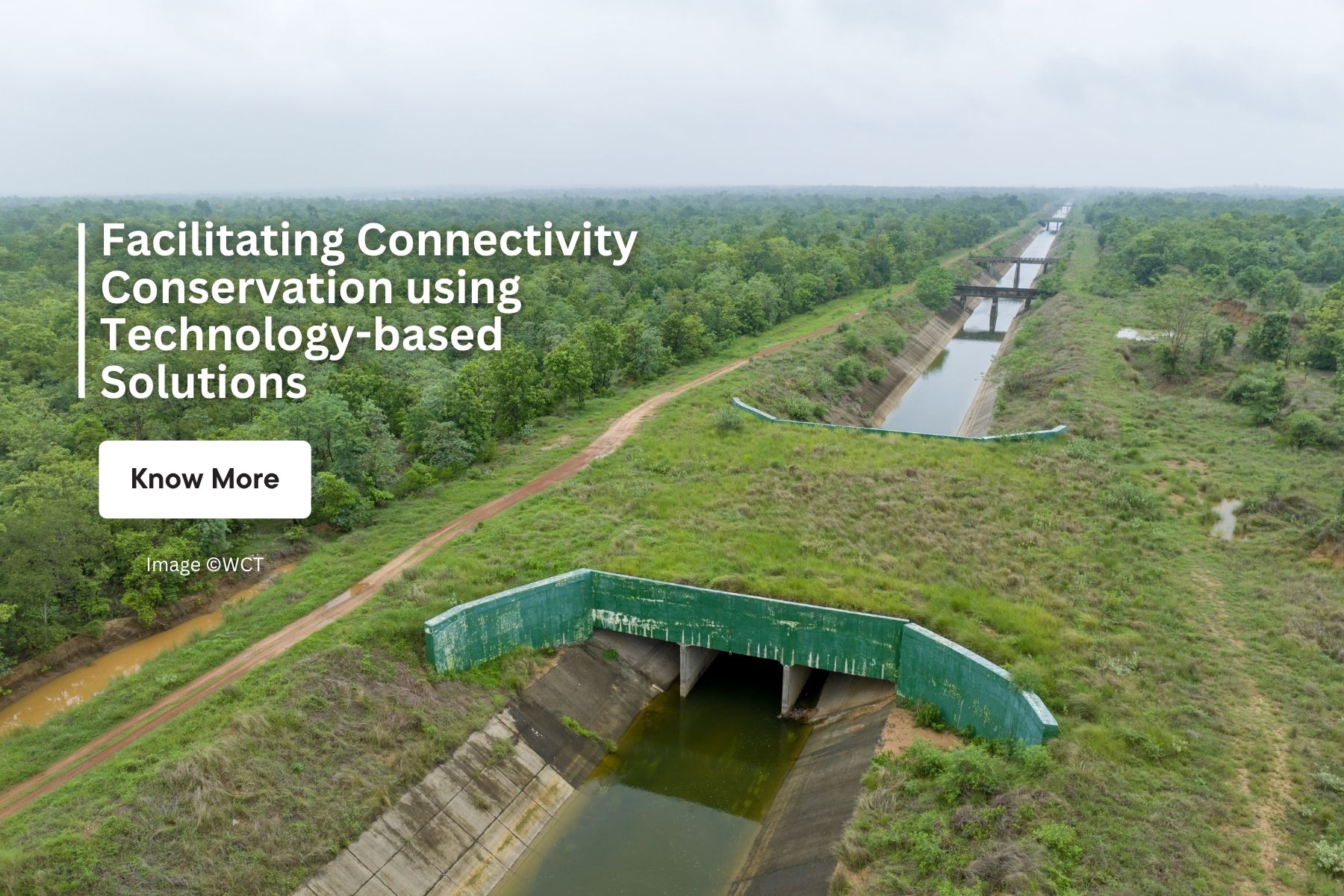 Facilitating Connectivity Conservation using Technology-based Solutions

Know More

Image ©WCT